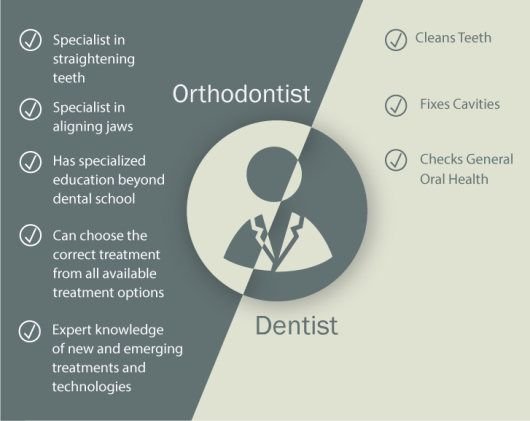 Orthodontist

Specialist in straightening teeth

Specialist in aligning jaws

Has specialized education beyond dental school

Can choose the correct treatment from all available treatment options

Expert knowledge of new and emerging treatments and technologies

Dentist

Cleans Teeth

Fixes Cavities

Checks General Oral Health